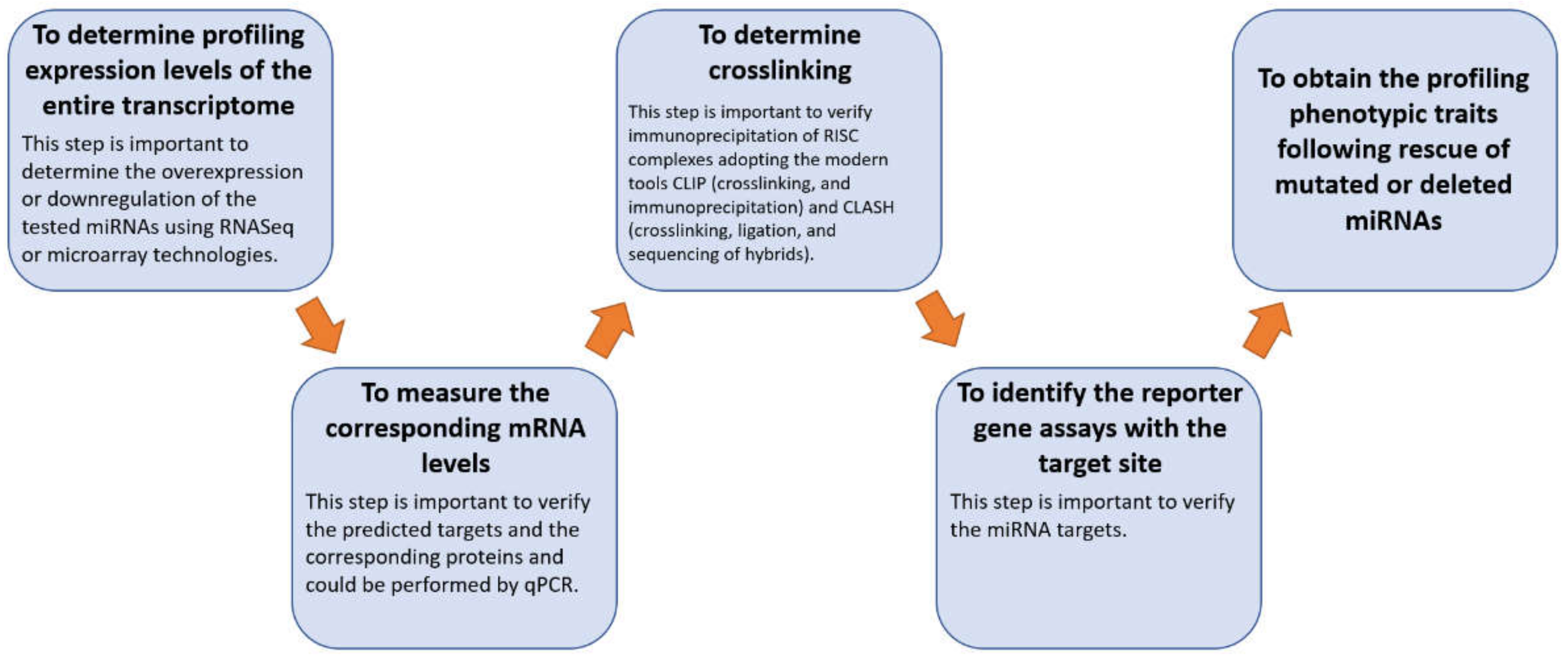 To determine profiling expression levels of the entire transcriptome

This step is important to determine the overexpression or downregulation of the tested miRNAs using RNASeq or microarray technologies.

To measure the corresponding mRNA levels

This step is important to verify the predicted targets and the corresponding proteins and could be performed by qPCR.

To determine crosslinking

This step is important to verify immunoprecipitation of RISC complexes adopting the modern tools CLIP (crosslinking, and immunoprecipitation) and CLASH (crosslinking, ligation, and sequencing of hybrids).

To identify the reporter gene assays with the target site

This step is important to verify the miRNA targets.

To obtain the profiling phenotypic traits following rescue of mutated or deleted miRNAs